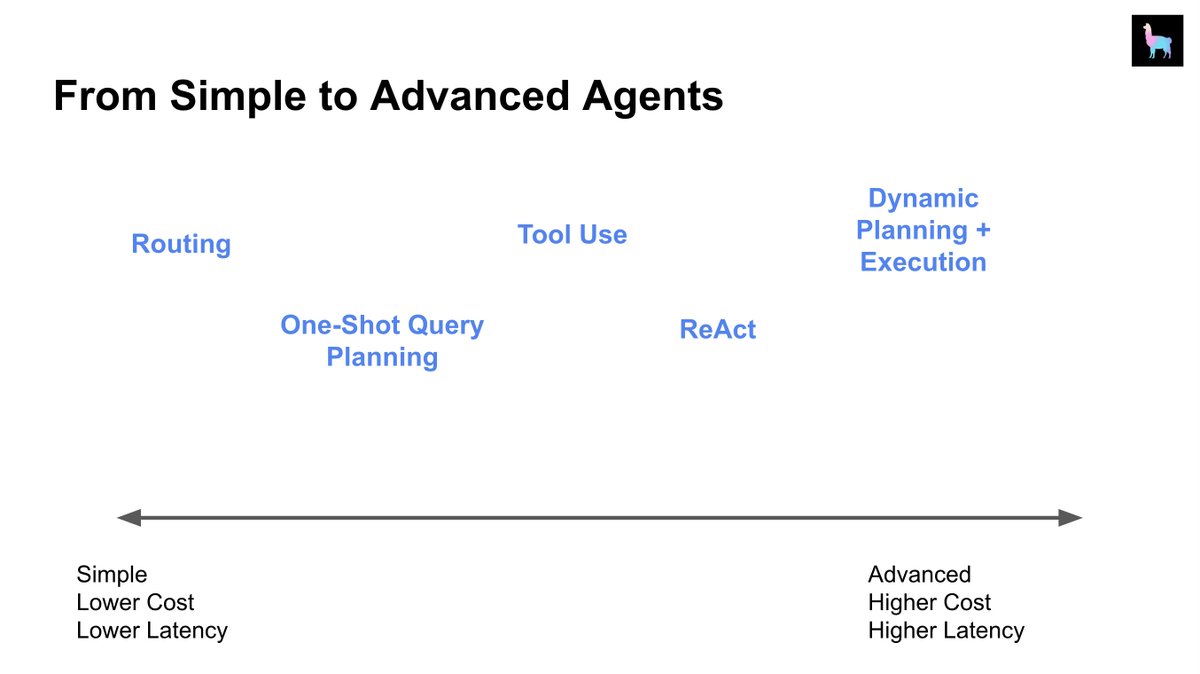 From Simple to Advanced Agents

Routing

One-Shot Query Planning

Tool Use

ReAct

Dynamic Planning + Execution

Simple
Lower Cost
Lower Latency

Advanced
Higher Cost
Higher Latency